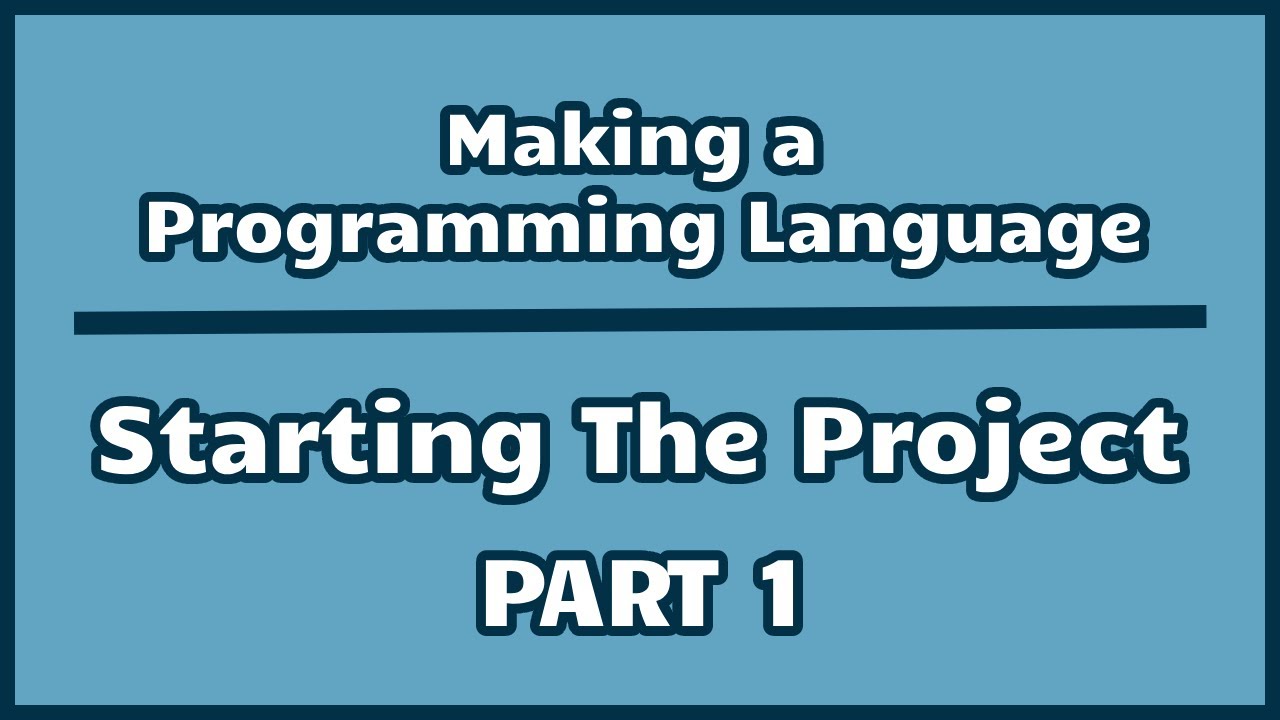 Making a
Programming Language

Starting The Project

PART 1